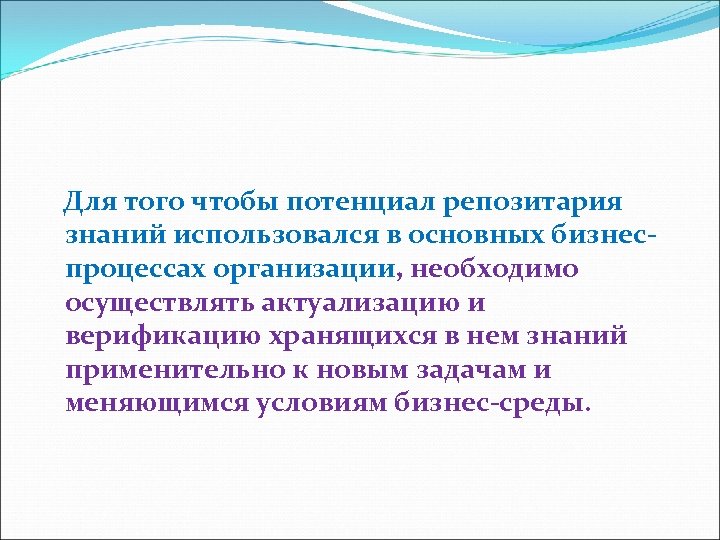 Для того чтобы потенциал репозитария знаний использовался в основных бизнес-процессах организации, необходимо осуществлять актуализацию и верификацию хранящихся в нем знаний применительно к новым задачам и меняющимся условиям бизнес-среды.